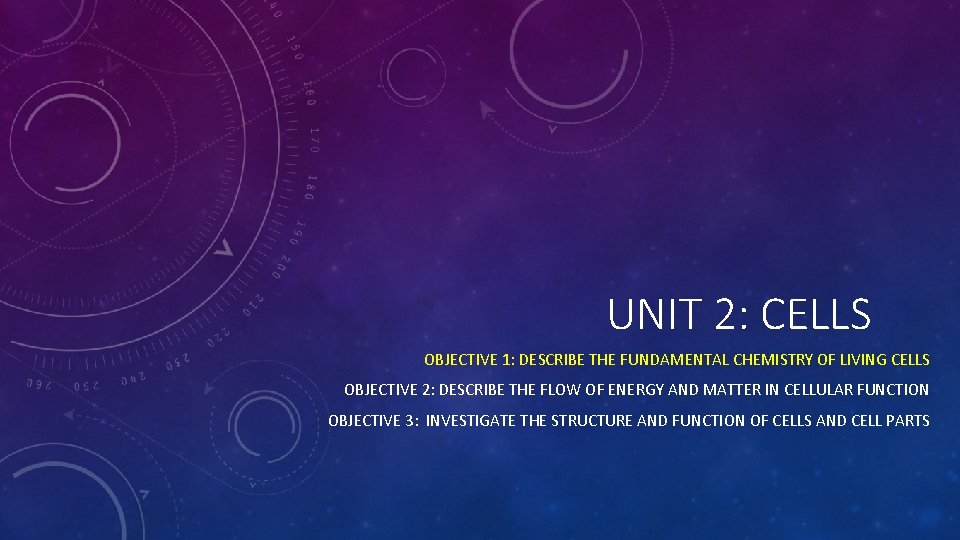 140 150 160 170 180 190 200 210 220 230 240 250 260

UNIT 2: CELLS

OBJECTIVE 1: DESCRIBE THE FUNDAMENTAL CHEMISTRY OF LIVING CELLS

OBJECTIVE 2: DESCRIBE THE FLOW OF ENERGY AND MATTER IN CELLULAR FUNCTION

OBJECTIVE 3: INVESTIGATE THE STRUCTURE AND FUNCTION OF CELLS AND CELL PARTS